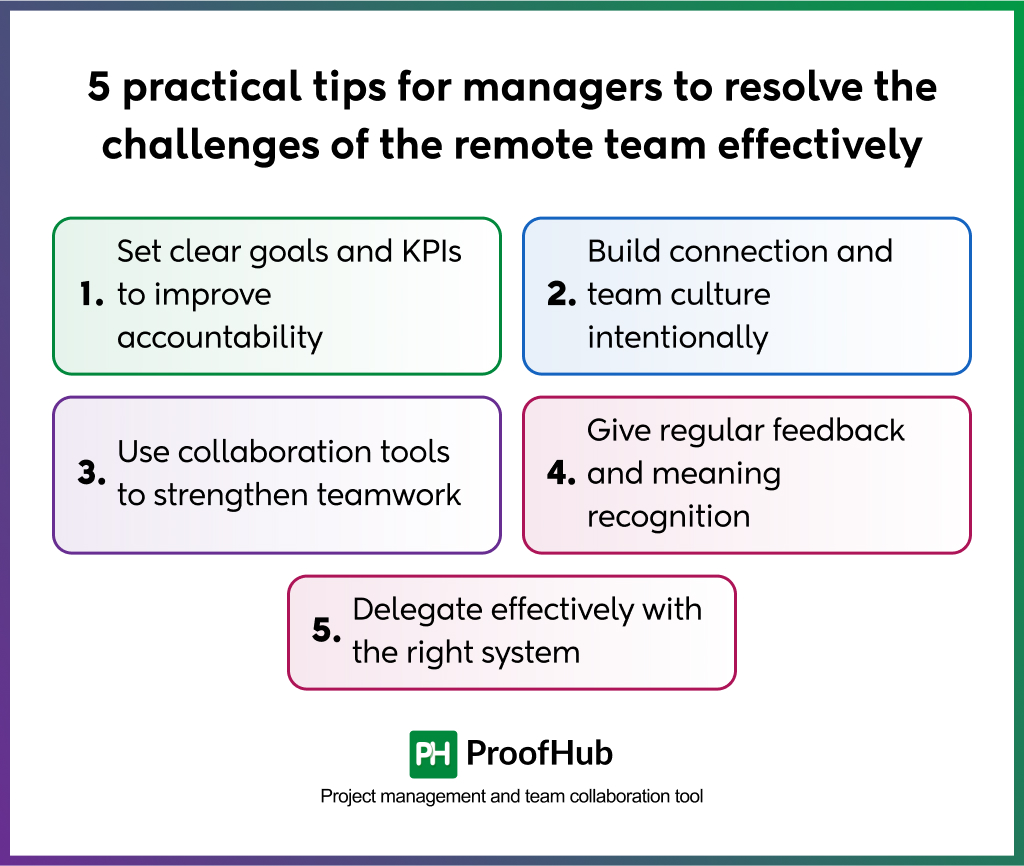 5 practical tips for managers to resolve the challenges of the remote team effectively

1. Set clear goals and KPIs to improve accountability

2. Build connection and team culture intentionally

3. Use collaboration tools to strengthen teamwork

4. Give regular feedback and meaning recognition

5. Delegate effectively with the right system

PH ProofHub

Project management and team collaboration tool